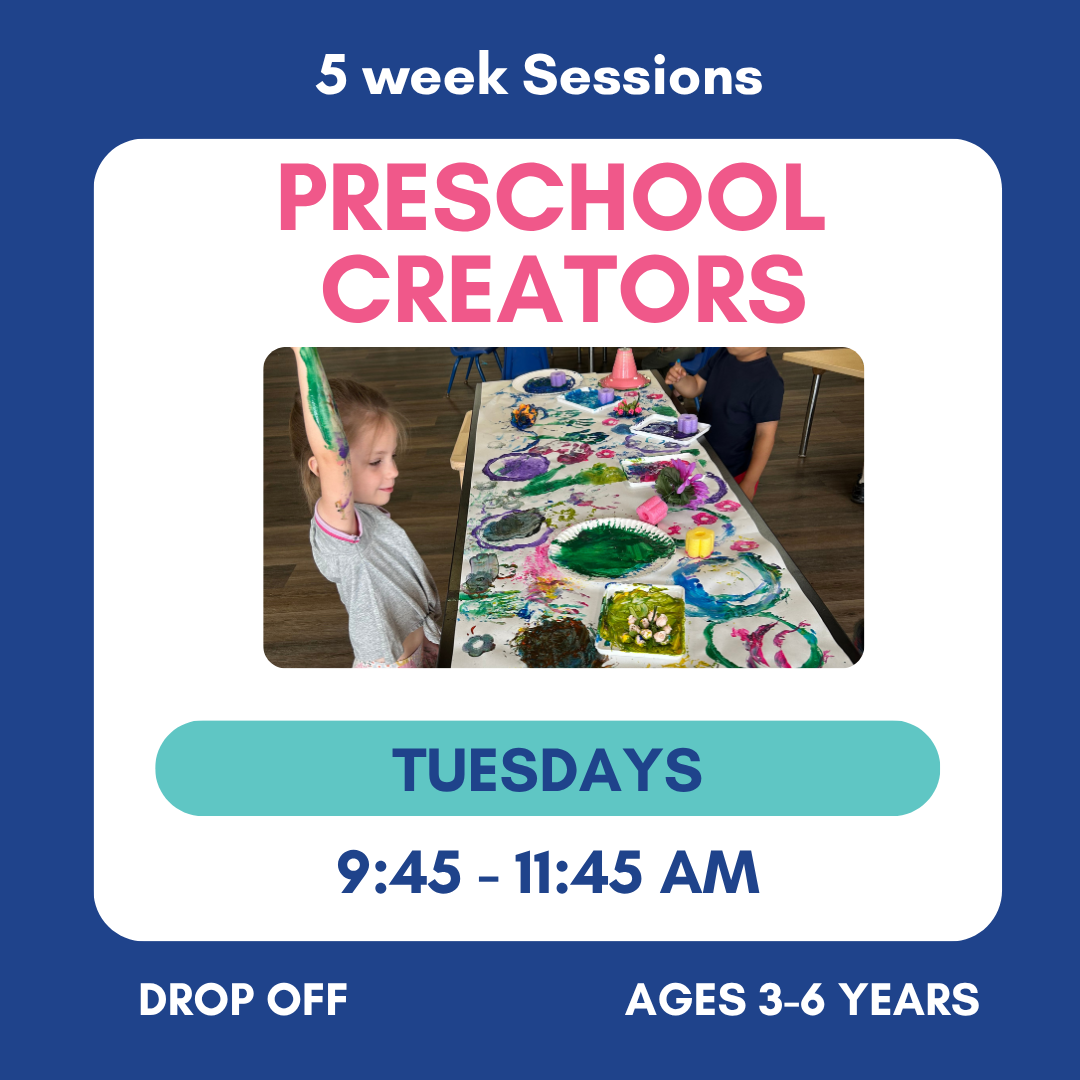 5 week Sessions

PRESCHOOL CREATORS

TUESDAYS

9:45 - 11:45 AM

DROP OFF

AGES 3-6 YEARS